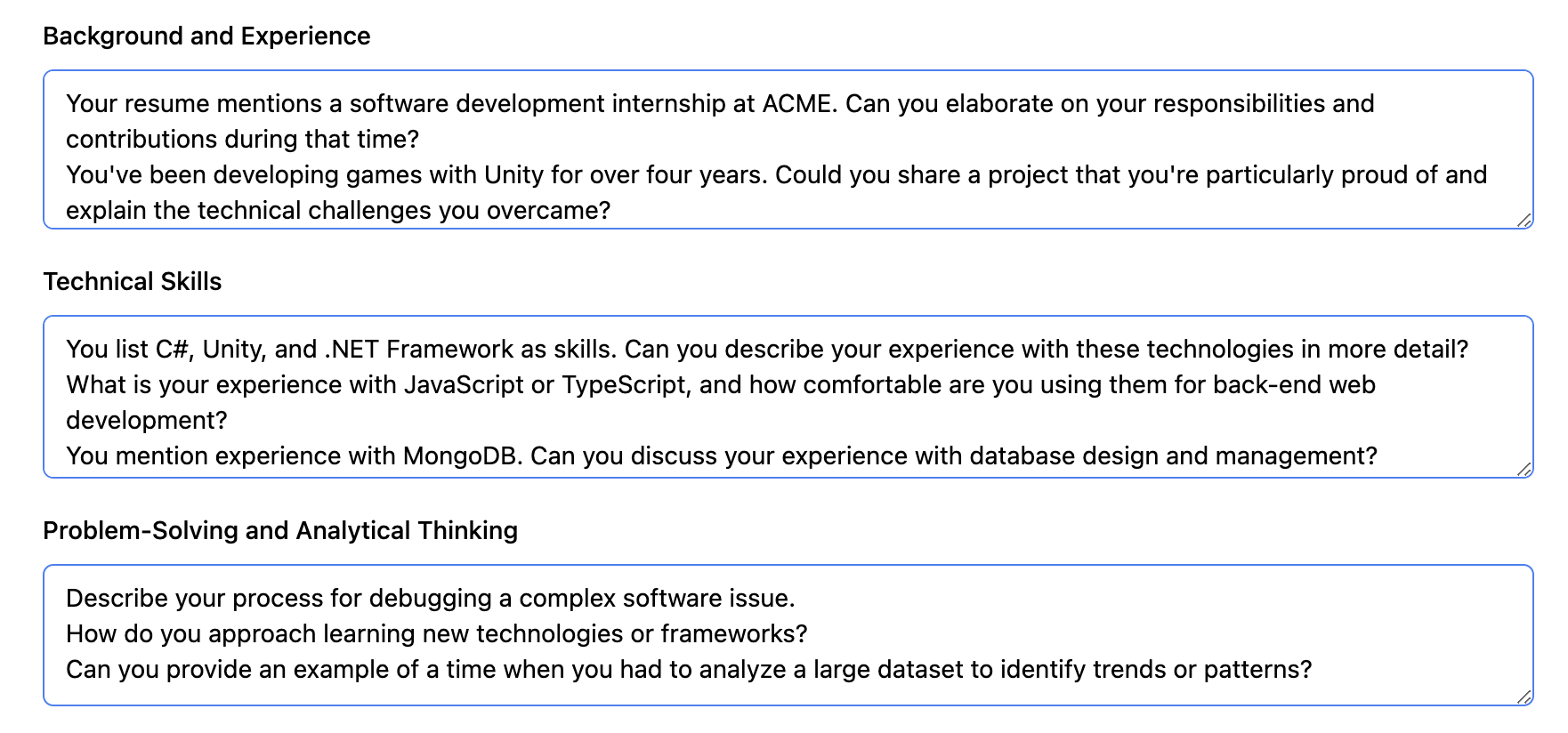 Background and Experience

Your resume mentions a software development internship at ACME. Can you elaborate on your responsibilities and contributions during that time?
You've been developing games with Unity for over four years. Could you share a project that you're particularly proud of and explain the technical challenges you overcame?

Technical Skills

You list C#, Unity, and .NET Framework as skills. Can you describe your experience with these technologies in more detail?
What is your experience with JavaScript or TypeScript, and how comfortable are you using them for back-end web development?
You mention experience with MongoDB. Can you discuss your experience with database design and management?

Problem-Solving and Analytical Thinking

Describe your process for debugging a complex software issue.
How do you approach learning new technologies or frameworks?
Can you provide an example of a time when you had to analyze a large dataset to identify trends or patterns?